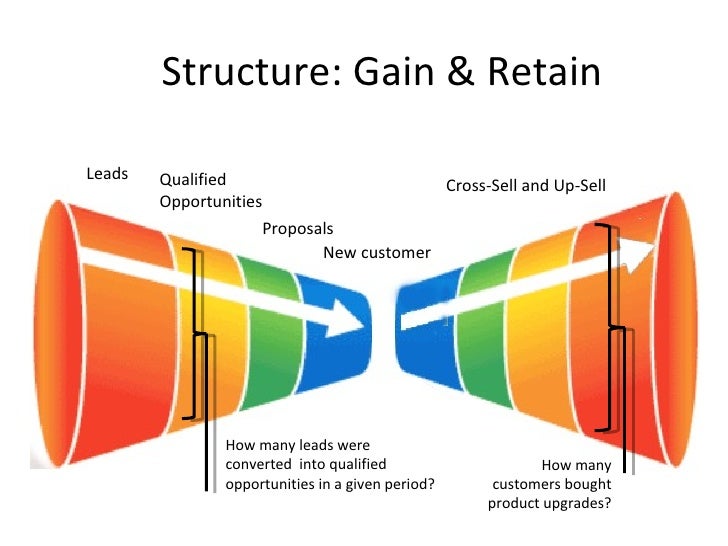 Structure: Gain & Retain

Leads

Qualified Opportunities

Proposals

New customer

Cross-Sell and Up-Sell

How many leads were converted into qualified opportunities in a given period?

How many customers bought product upgrades?